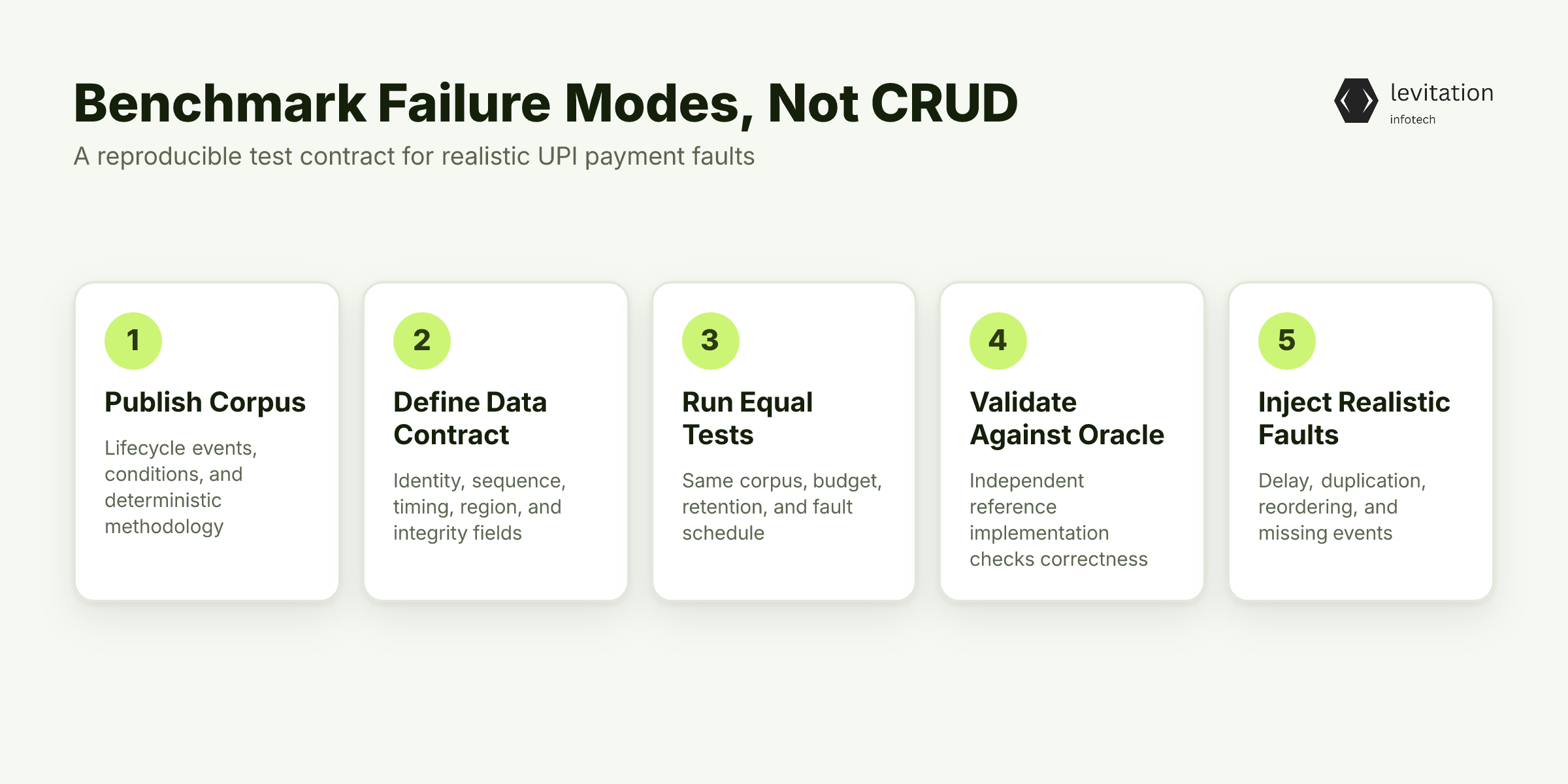 Benchmark Failure Modes, Not CRUD

A reproducible test contract for realistic UPI payment faults

levitation
infotech

1

Publish Corpus

Lifecycle events, conditions, and deterministic methodology

2

Define Data Contract

Identity, sequence, timing, region, and integrity fields

3

Run Equal Tests

Same corpus, budget, retention, and fault schedule

4

Validate Against Oracle

Independent reference implementation checks correctness

5

Inject Realistic Faults

Delay, duplication, reordering, and missing events